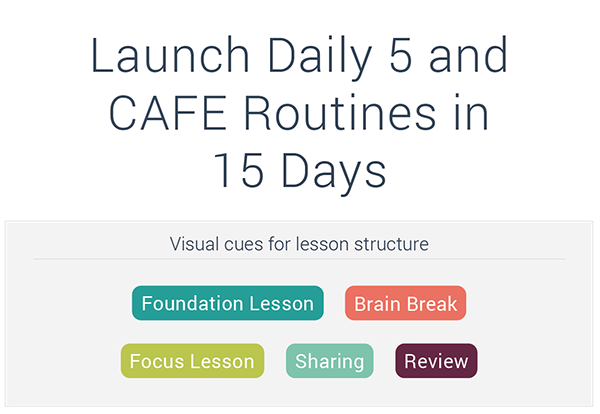 Launch Daily 5 and CAFE Routines in 15 Days

Visual cues for lesson structure

Foundation Lesson

Brain Break

Focus Lesson

Sharing

Review